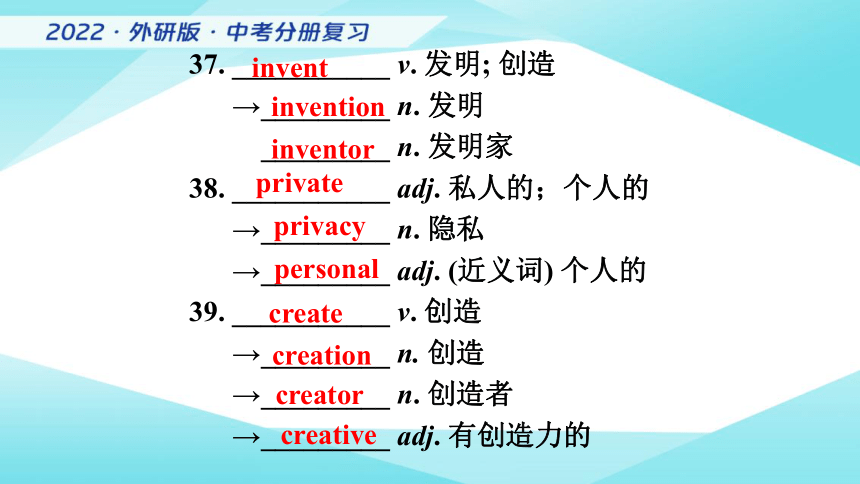 2022 · 外研版 · 中考分册复习

37. invent v. 发明; 创造
→invention n. 发明
inventor n. 发明家
38. private adj. 私人的；个人的
→privacy n. 隐私
→personal adj. (近义词) 个人的
39. create v. 创造
→creation n. 创造
→creator n. 创造者
→creative adj. 有创造力的